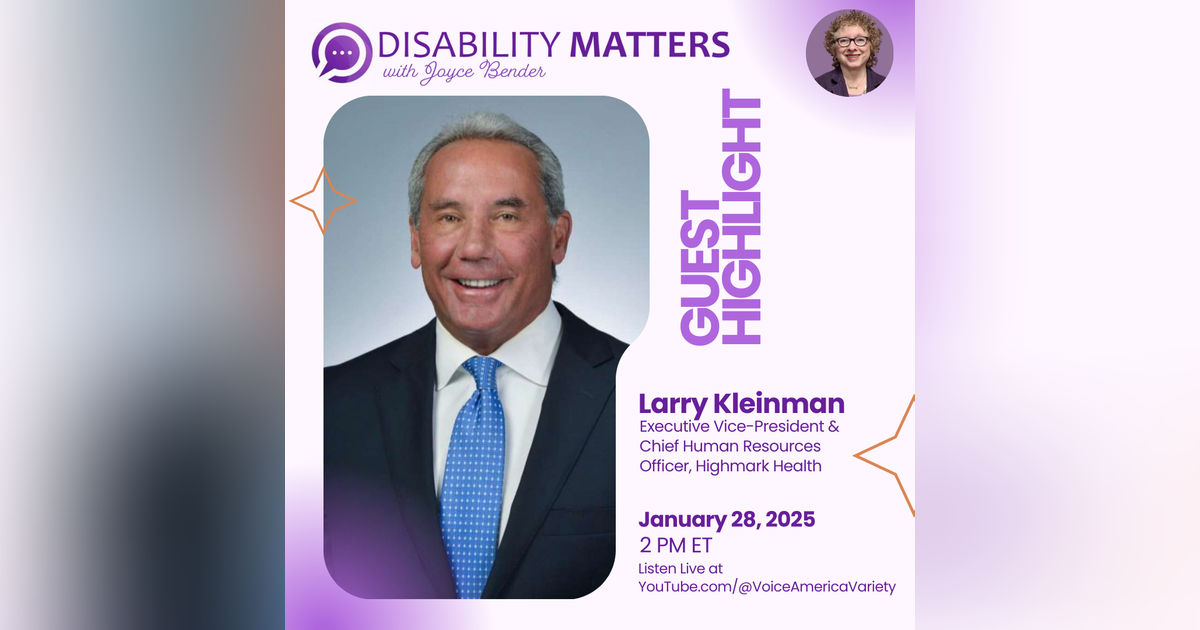 DISABILITY MATTERS
with Joyce Bender

GUEST HIGHLIGHT

Larry Kleinman
Executive Vice-President & Chief Human Resources Officer, Highmark Health

January 28, 2025
2 PM ET
Listen Live at YouTube.com/@VoiceAmericaVariety